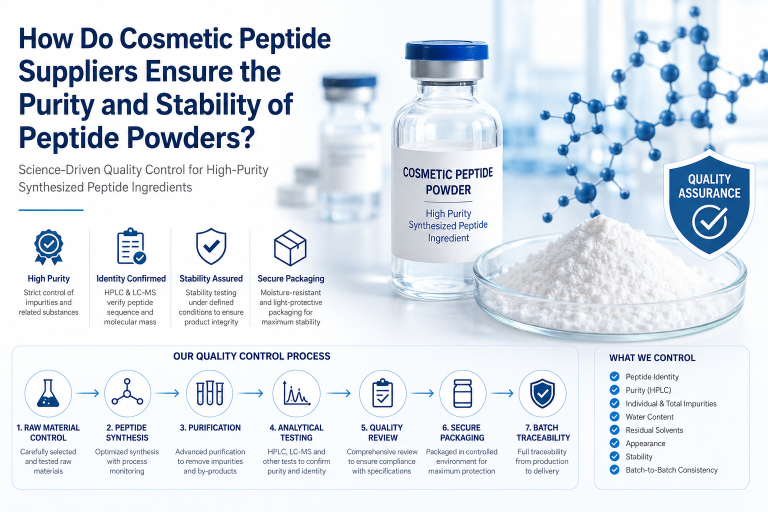 How Do Cosmetic Peptide Suppliers Ensure the Purity and Stability of Peptide Powders?

Science-Driven Quality Control for High-Purity Synthesized Peptide Ingredients

COSMETIC PEPTIDE POWDER
High Purity Synthesized Peptide Ingredient

QUALITY ASSURANCE

High Purity
Strict control of impurities and related substances

Identity Confirmed
HPLC & LC-MS verify peptide sequence and molecular mass

Stability Assured
Stability testing under defined conditions to ensure product integrity

Secure Packaging
Moisture-resistant and light-protective packaging for maximum stability

OUR QUALITY CONTROL PROCESS

1. RAW MATERIAL CONTROL
Carefully selected and tested raw materials

2. PEPTIDE SYNTHESIS
Optimized synthesis with process monitoring

3. PURIFICATION
Advanced purification to remove impurities and by-products

4. ANALYTICAL TESTING
HPLC, LC-MS and other tests to confirm purity and identity

5. QUALITY REVIEW
Comprehensive review to ensure compliance with specifications

6. SECURE PACKAGING
Packaged in controlled environment for maximum protection

7. BATCH TRACEABILITY
Full traceability from production to delivery

WHAT WE CONTROL
Peptide Identity
Purity (HPLC)
Individual & Total Impurities
Water Content
Residual Solvents
Appearance
Stability
Batch-to-Batch Consistency